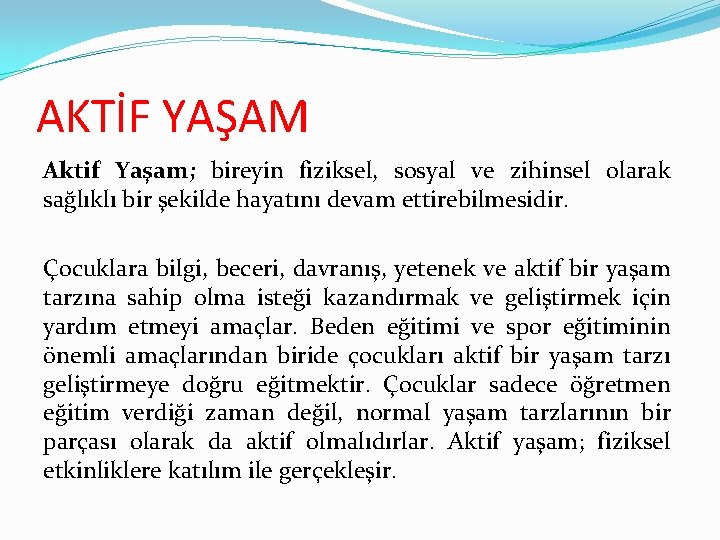 AKTİF YAŞAM

Aktif Yaşam; bireyin fiziksel, sosyal ve zihinsel olarak sağlıklı bir şekilde hayatını devam ettirebilmesidir.

Çocuklara bilgi, beceri, davranış, yetenek ve aktif bir yaşam tarzına sahip olma isteği kazandırmak ve geliştirmek için yardım etmeyi amaçlar. Beden eğitimi ve spor eğitiminin önemli amaçlarından biride çocukları aktif bir yaşam tarzı geliştirmeye doğru eğitmektir. Çocuklar sadece öğretmen eğitim verdiği zaman değil, normal yaşam tarzlarının bir parçası olarak da aktif olmalıdırlar. Aktif yaşam; fiziksel etkinliklere katılım ile gerçekleşir.